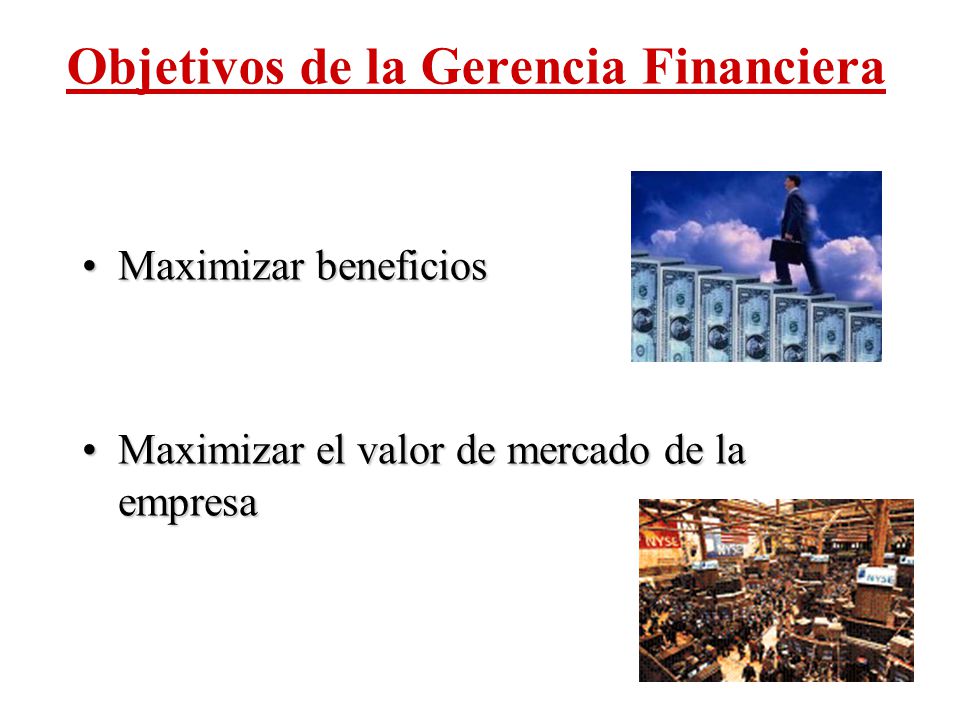 Objetivos de la Gerencia Financiera

• Maximizar beneficios

• Maximizar el valor de mercado de la empresa

NYSE

NYSE

NYSE